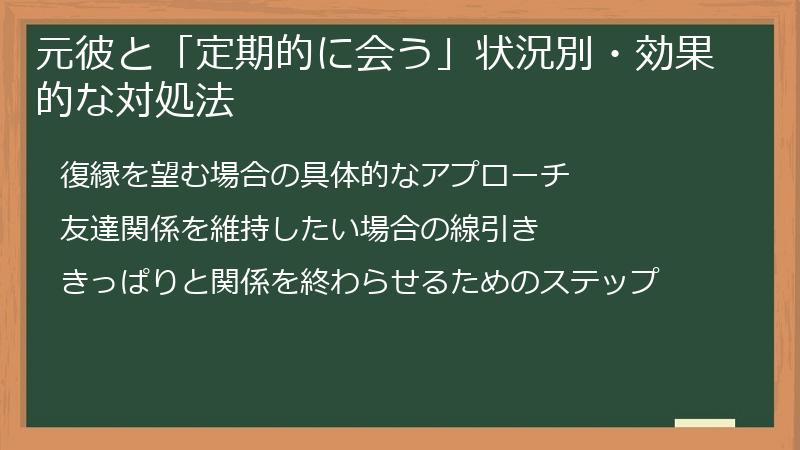 元彼と「定期的に会う」状況別・効果的な対処法

復縁を望む場合の具体的なアプローチ

友達関係を維持したい場合の線引き

きっぱりと関係を終わらせるためのステップ